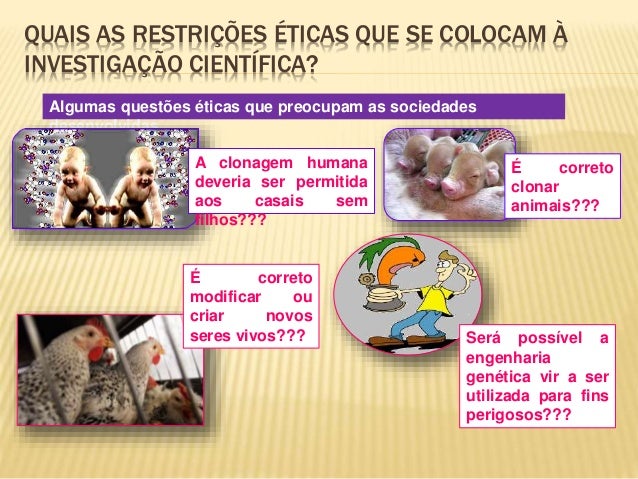 QUAIS AS RESTRIÇÕES ÉTICAS QUE SE COLOCAM À INVESTIGAÇÃO CIENTÍFICA?

Algumas questões éticas que preocupam as sociedades

A clonagem humana deveria ser permitida aos casais sem filhos???

É correto clonar animais???

É correto modificar ou criar novos seres vivos???

Será possível a engenharia genética vir a ser utilizada para fins perigosos???